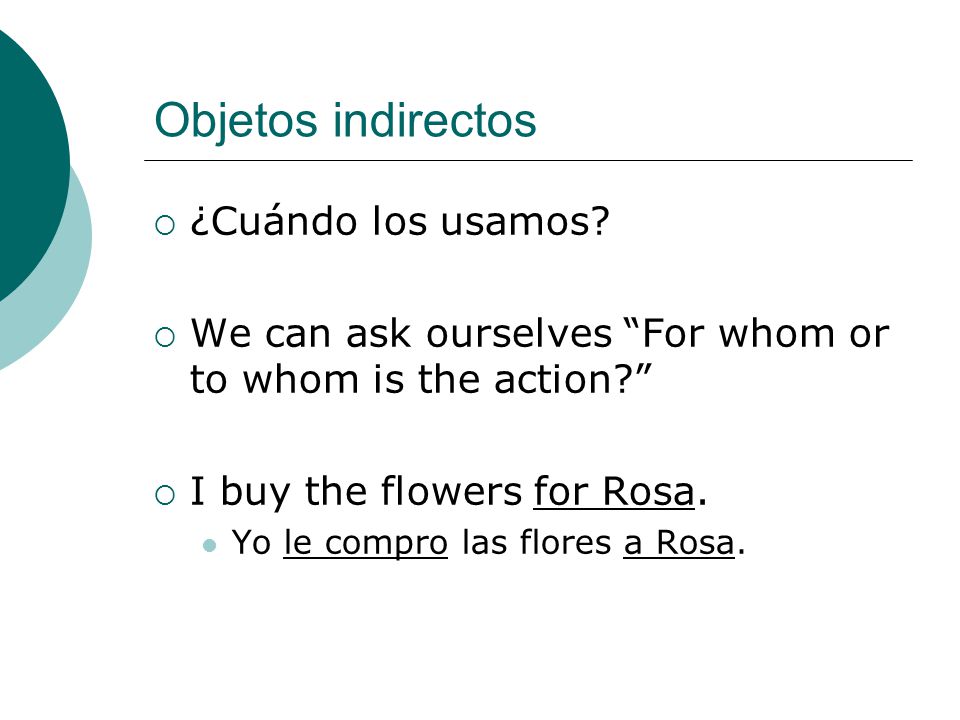 Objetos indirectos

¿Cuándo los usamos?

We can ask ourselves “For whom or to whom is the action?”

I buy the flowers for Rosa.

Yo le compro las flores a Rosa.